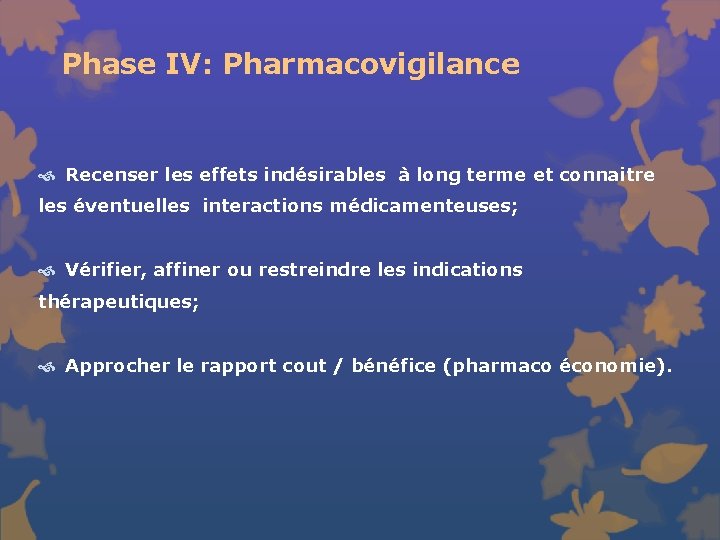 Phase IV: Pharmacovigilance

Recenser les effets indésirables à long terme et connaitre les éventuelles interactions médicamenteuses;

Vérifier, affiner ou restreindre les indications thérapeutiques;

Approcher le rapport cout / bénéfice (pharmaco économie).